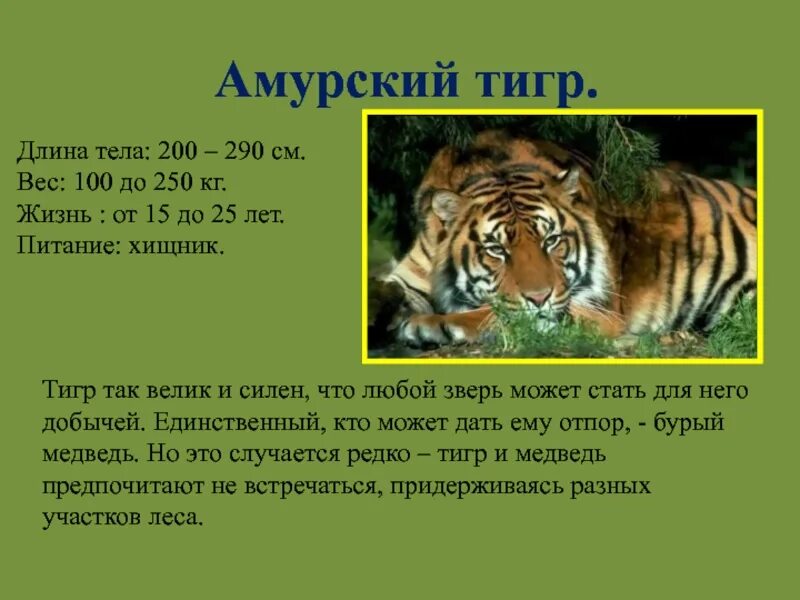 Амурский тигр.

Длина тела: 200 – 290 см.
Вес: 100 до 250 кг.
Жизнь : от 15 до 25 лет.
Питание: хищник.

Тигр так велик и силен, что любой зверь может стать для него добычей. Единственный, кто может дать ему отпор, - бурый медведь. Но это случается редко – тигр и медведь предпочитают не встречаться, придерживаясь разных участков леса.